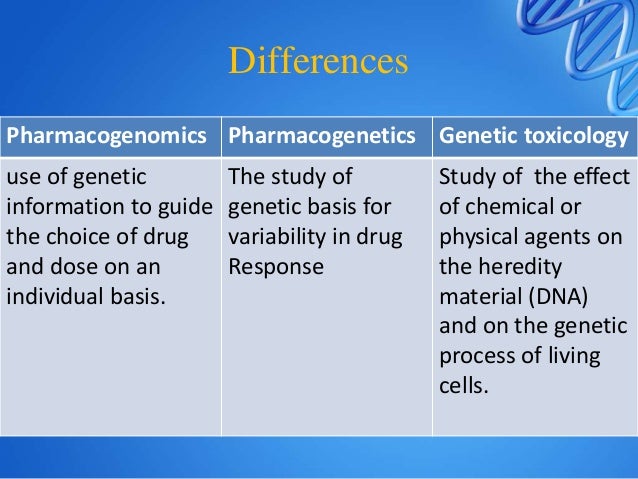 Differences

| Pharmacogenomics | Pharmacogenetics | Genetic toxicology |
|---|---|---|
| use of genetic information to guide the choice of drug and dose on an individual basis. | The study of genetic basis for variability in drug Response | Study of the effect of chemical or physical agents on the heredity material (DNA) and on the genetic process of living cells. |